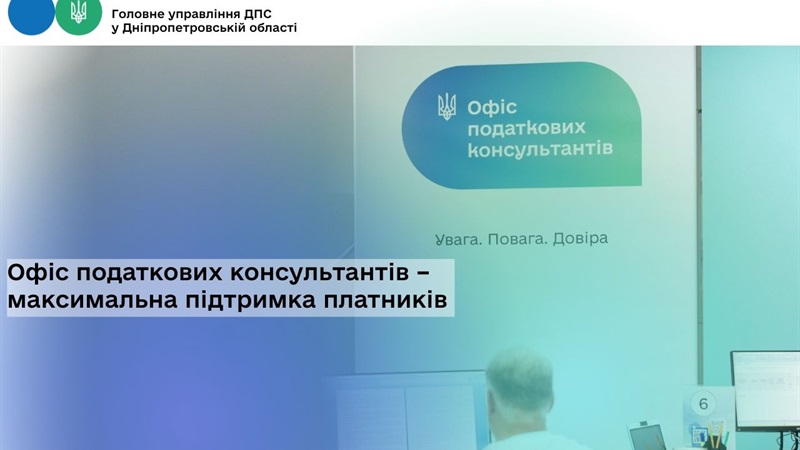 Головне управління ДПС у Дніпропетровській області

Офіс податкових консультантів

Увага. Повага. Довіра

Офіс податкових консультантів – максимальна підтримка платників

6